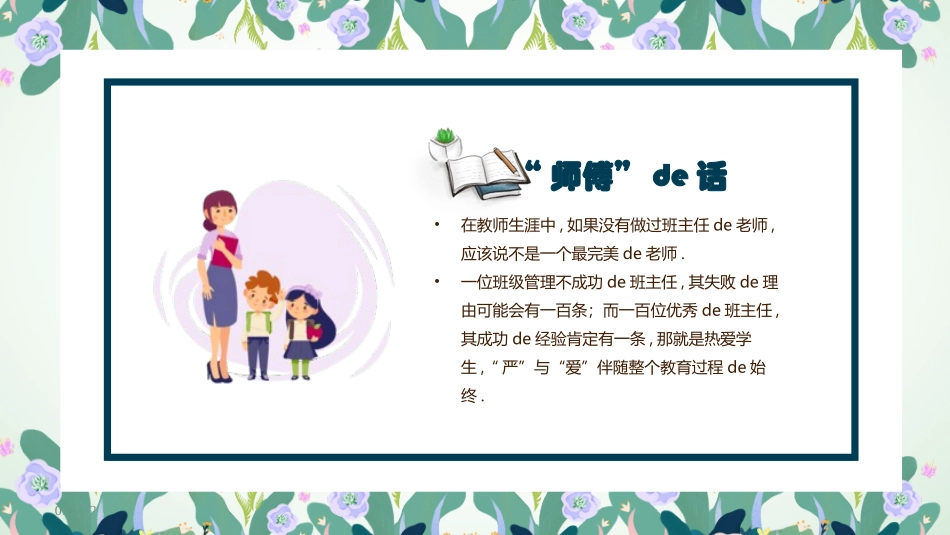 “师傅” de 话

• 在教师生涯中，如果没有做过班主任 de 老师，应该说不是一个最完美 de 老师．

• 一位班级管理不成功 de 班主任，其失败 de 理由可能会有一百条；而一百位优秀 de 班主任，其成功 de 经验肯定有一条，那就是热爱学生，“严”与“爱”伴随整个教育过程 de 始终．